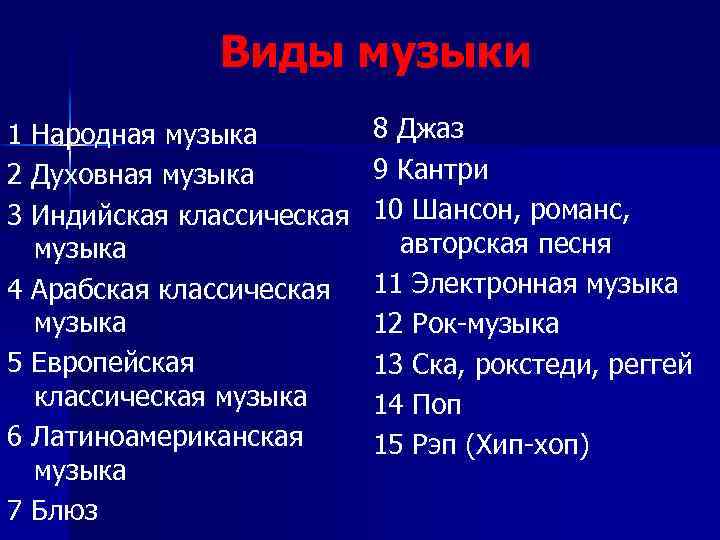 Виды музыки

1 Народная музыка
2 Духовная музыка
3 Индийская классическая музыка
4 Арабская классическая музыка
5 Европейская классическая музыка
6 Латиноамериканская музыка
7 Блюз

8 Джаз
9 Кантри
10 Шансон, романс, авторская песня
11 Электронная музыка
12 Рок-музыка
13 Ска, рокстеди, реггей
14 Поп
15 Рэп (Хип-хоп)